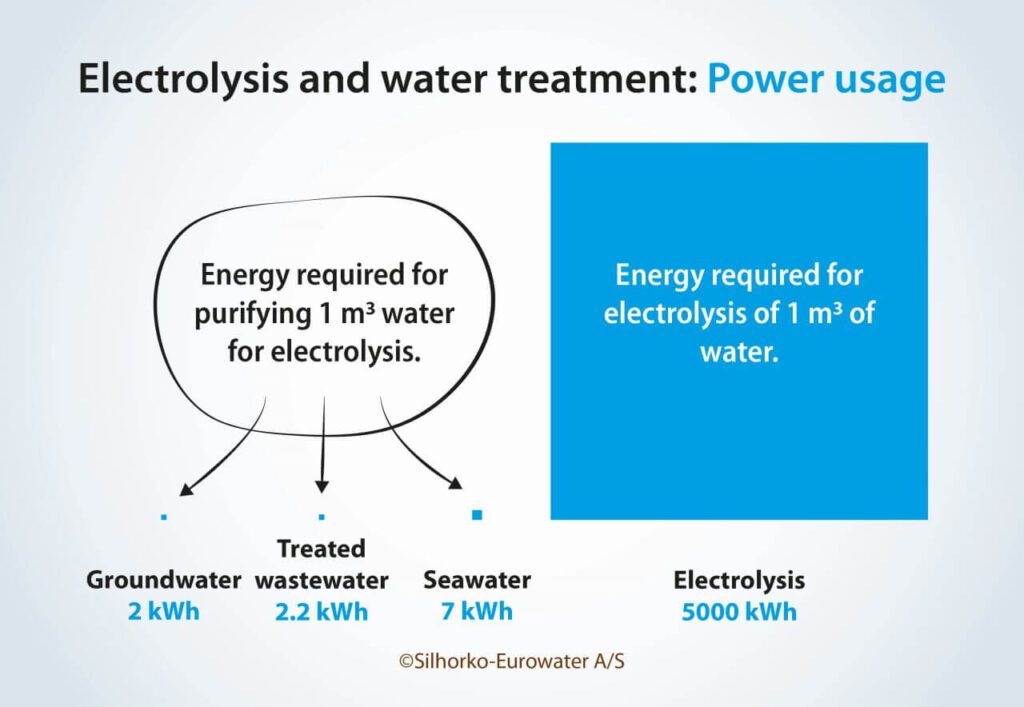 Electrolysis and water treatment: Power usage

Energy required for purifying 1 m³ water for electrolysis.

Energy required for electrolysis of 1 m³ of water.

Groundwater
2 kWh

Treated wastewater
2.2 kWh

Seawater
7 kWh

Electrolysis
5000 kWh

©Silhorko-Eurowater A/S